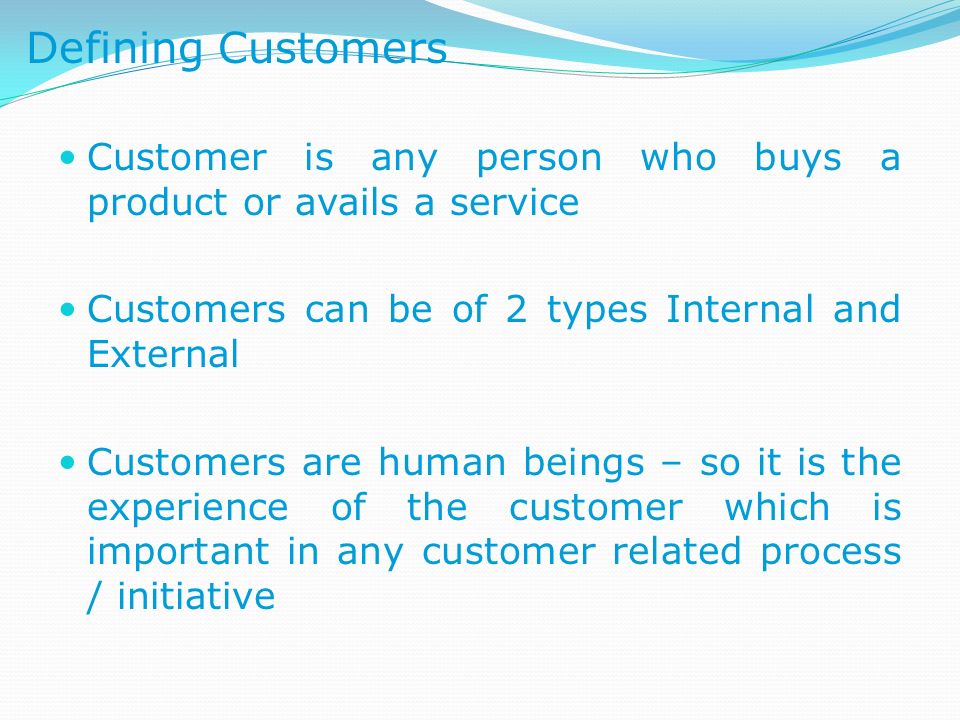 Defining Customers

• Customer is any person who buys a product or avails a service

• Customers can be of 2 types Internal and External

• Customers are human beings – so it is the experience of the customer which is important in any customer related process / initiative